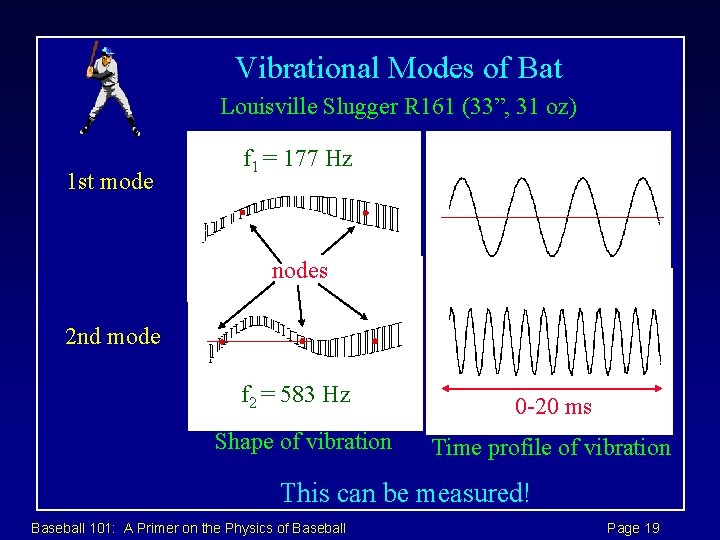 Vibrational Modes of Bat

Louisville Slugger R161 (33”, 31 oz)

1st mode

$f_1 = 177$ Hz

nodes

2nd mode

$f_2 = 583$ Hz

0-20 ms

Shape of vibration

Time profile of vibration

This can be measured!

Baseball 101: A Primer on the Physics of Baseball

Page 19